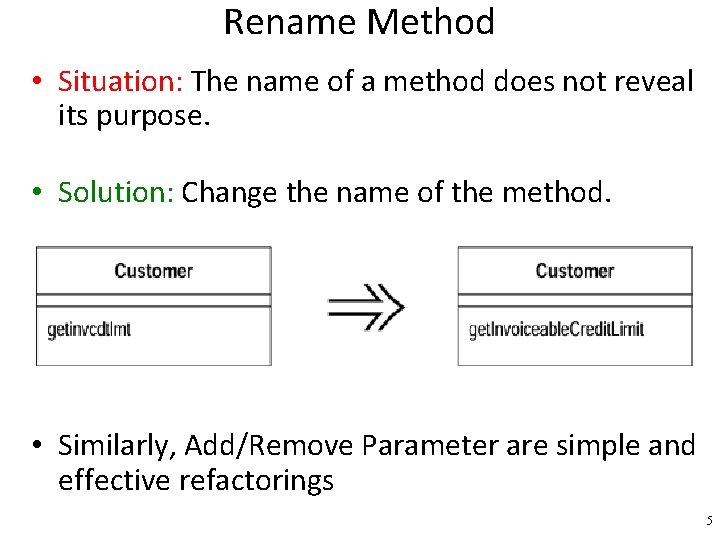 Rename Method

• Situation: The name of a method does not reveal its purpose.

• Solution: Change the name of the method.

Customer

getinvcdtlmt

Customer

getInvoiceableCreditLimit

• Similarly, Add/Remove Parameter are simple and effective refactorings

5